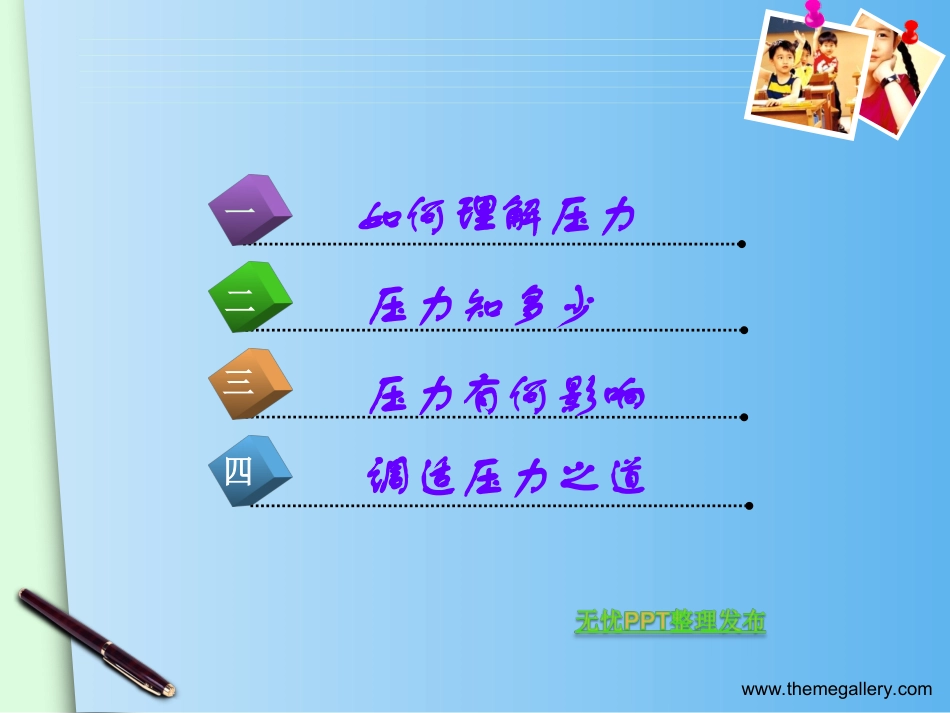 一 如何理解压力

二 压力知多少

三 压力有何影响

四 调适压力之道

无忧PPT整理发布

www.themegallery.com